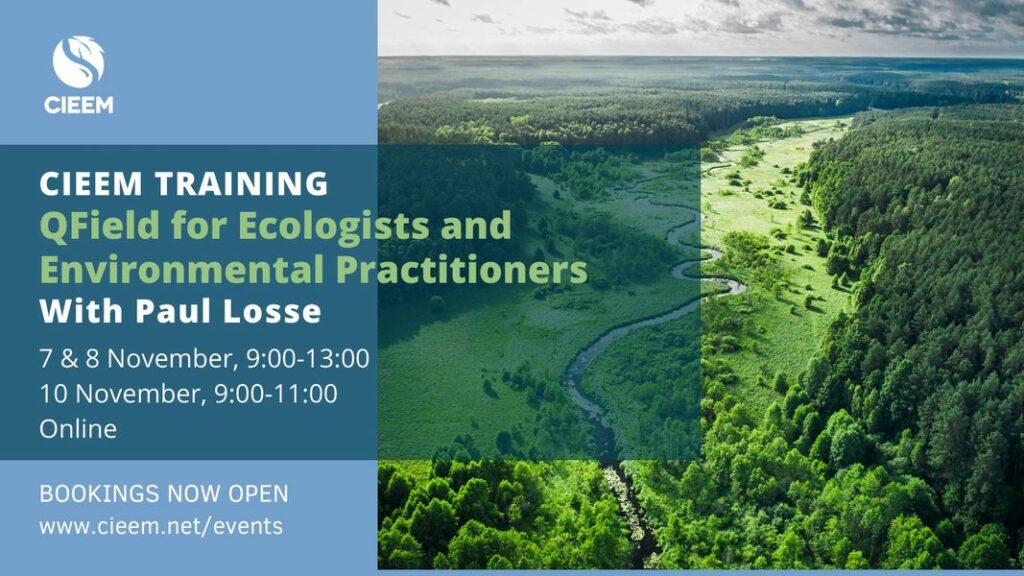 CIEEM

CIEEM TRAINING
QField for Ecologists and Environmental Practitioners
With Paul Losse

7 & 8 November, 9:00-13:00
10 November, 9:00-11:00
Online

BOOKINGS NOW OPEN
www.cieem.net/events